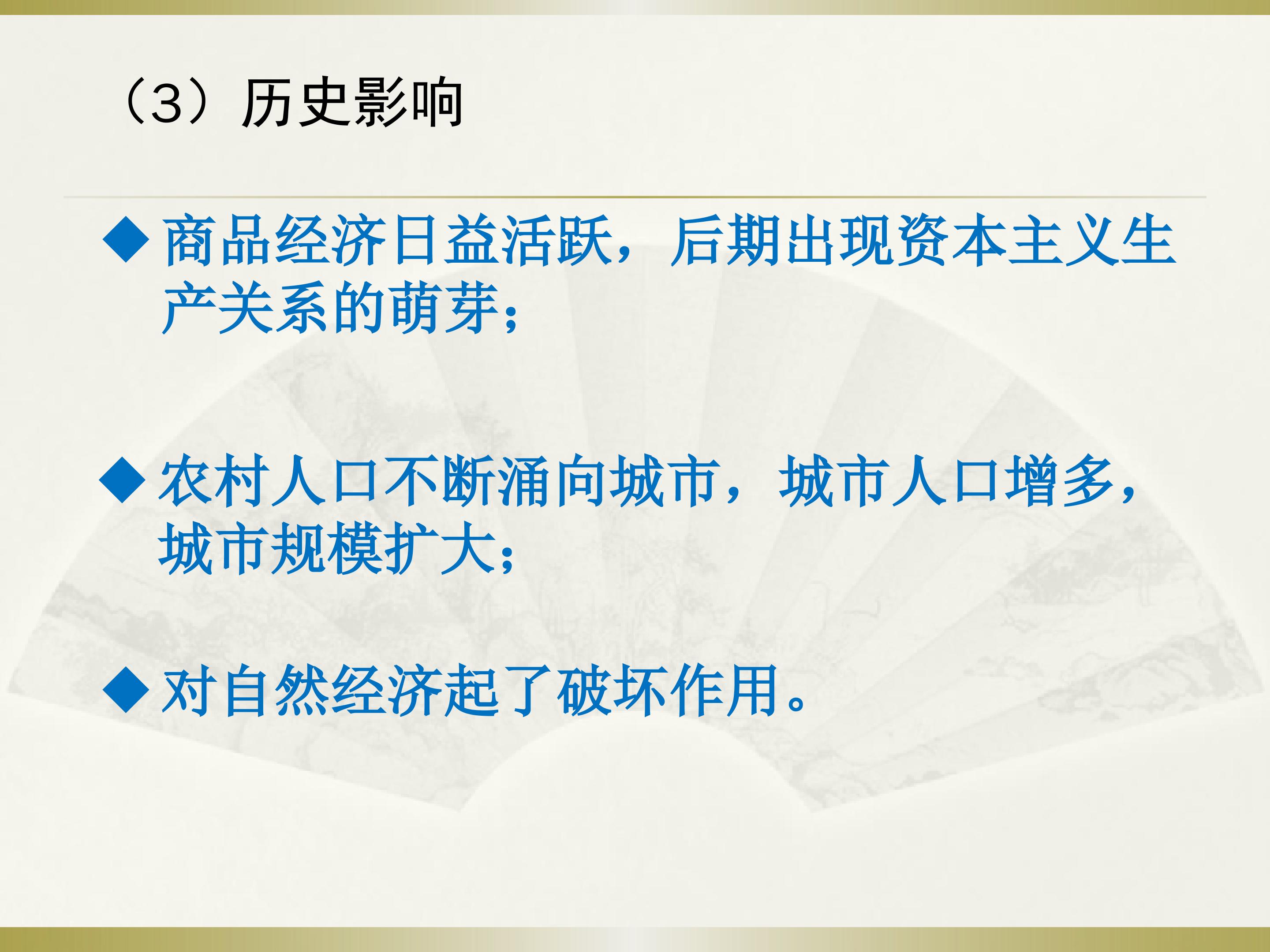 （3）历史影响

◆商品经济日益活跃，后期出现资本主义生产关系的萌芽；

◆农村人口不断涌向城市，城市人口增多，城市规模扩大；

◆对自然经济起了破坏作用。